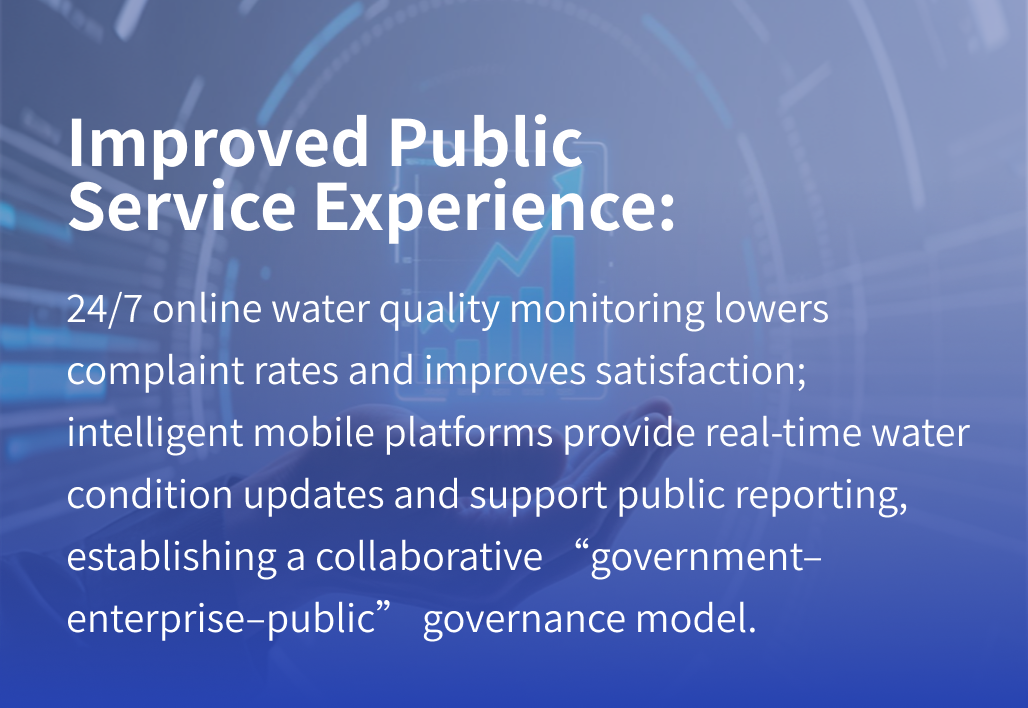 Improved Public Service Experience:

24/7 online water quality monitoring lowers complaint rates and improves satisfaction; intelligent mobile platforms provide real-time water condition updates and support public reporting, establishing a collaborative “government–enterprise–public” governance model.